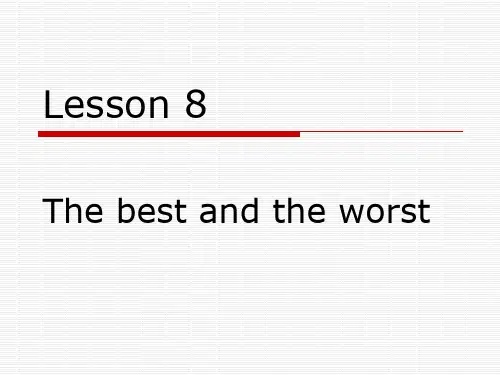 Lesson 8

The best and the worst